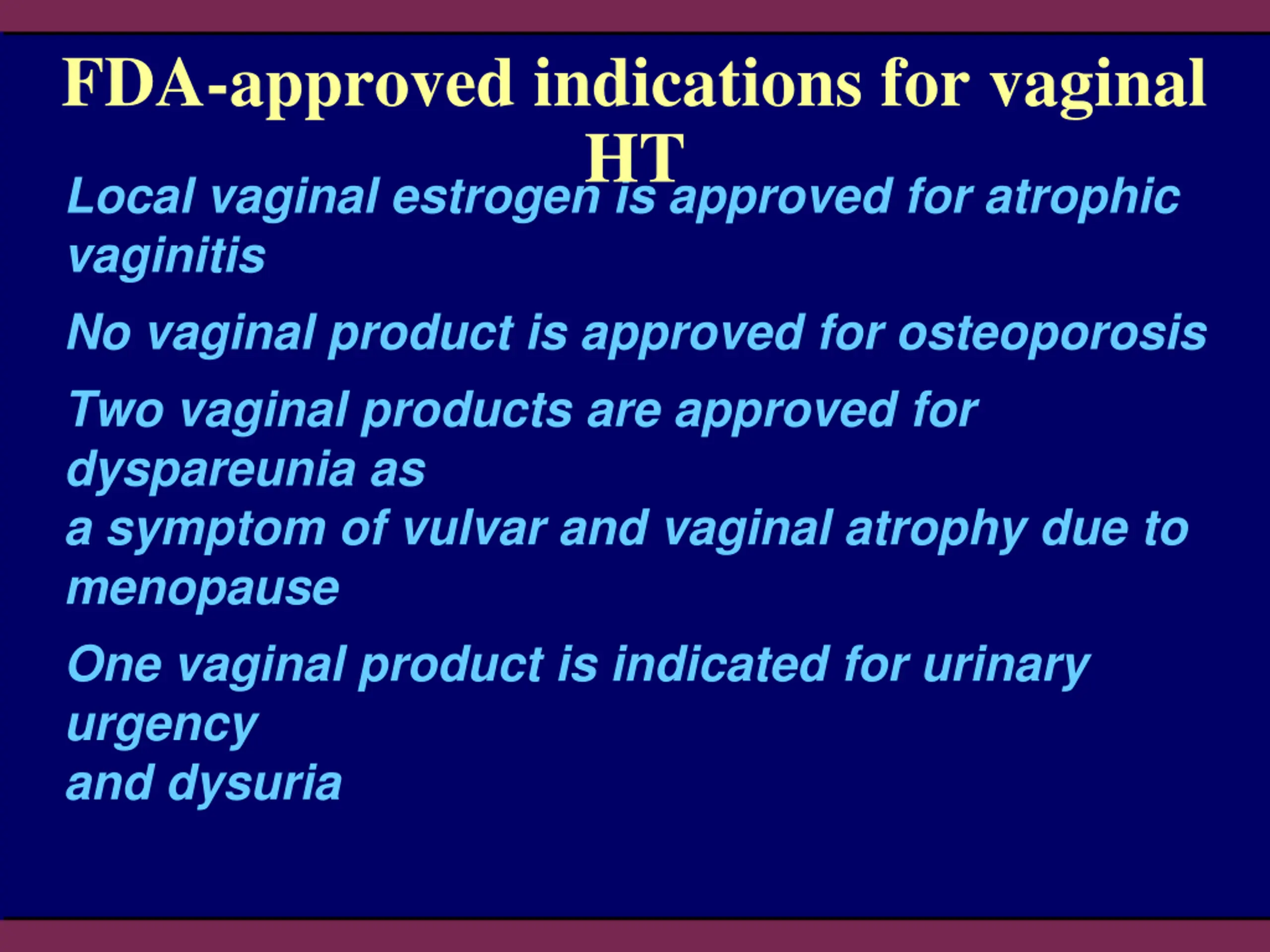 FDA-approved indications for vaginal HT

Local vaginal estrogen is approved for atrophic vaginitis

No vaginal product is approved for osteoporosis

Two vaginal products are approved for dyspareunia as a symptom of vulvar and vaginal atrophy due to menopause

One vaginal product is indicated for urinary urgency and dysuria